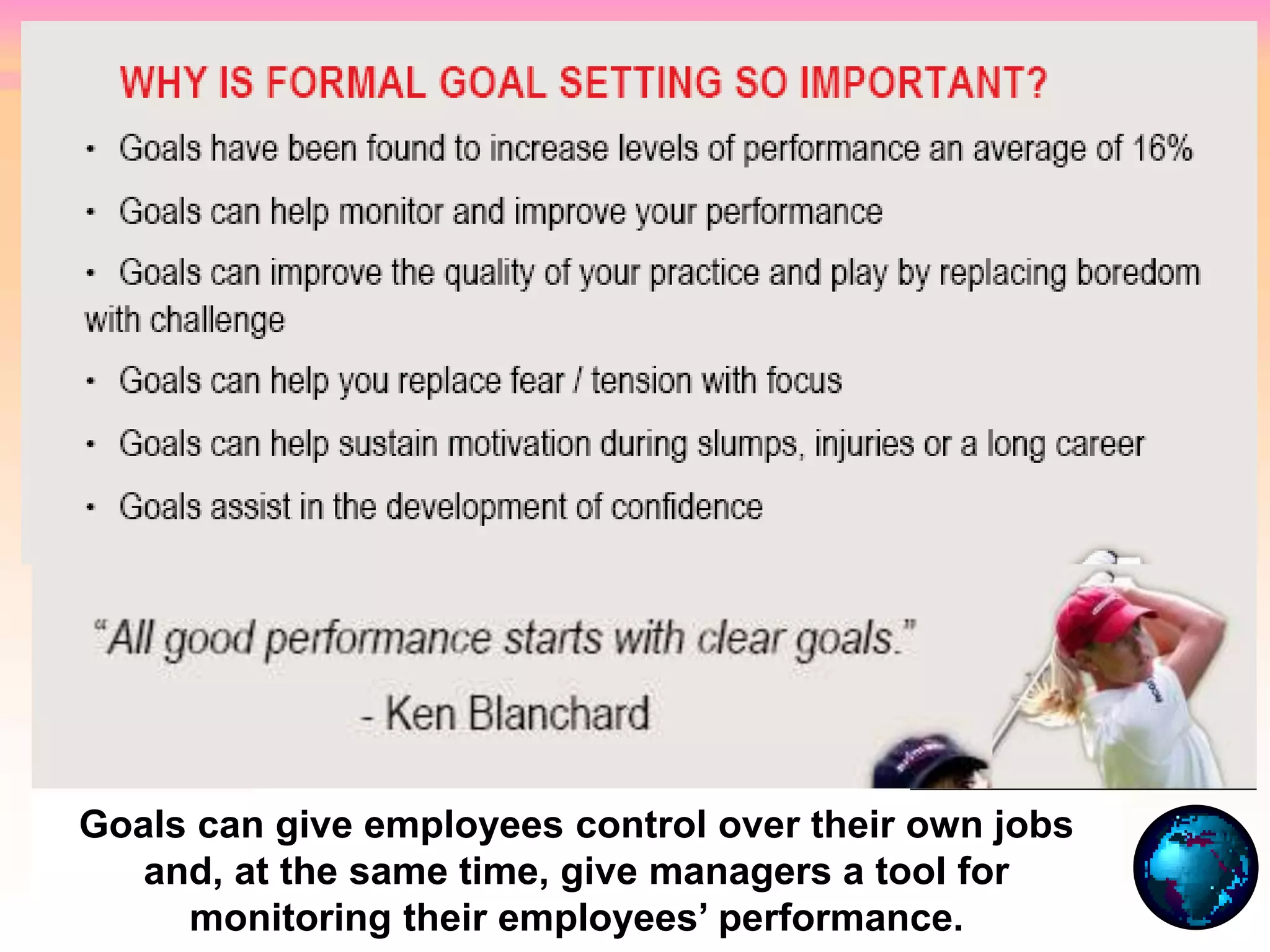 WHY IS FORMAL GOAL SETTING SO IMPORTANT?

• Goals have been found to increase levels of performance an average of 16%

• Goals can help monitor and improve your performance

• Goals can improve the quality of your practice and play by replacing boredom with challenge

• Goals can help you replace fear / tension with focus

• Goals can help sustain motivation during slumps, injuries or a long career

• Goals assist in the development of confidence

"All good performance starts with clear goals."

- Ken Blanchard

Goals can give employees control over their own jobs and, at the same time, give managers a tool for monitoring their employees' performance.